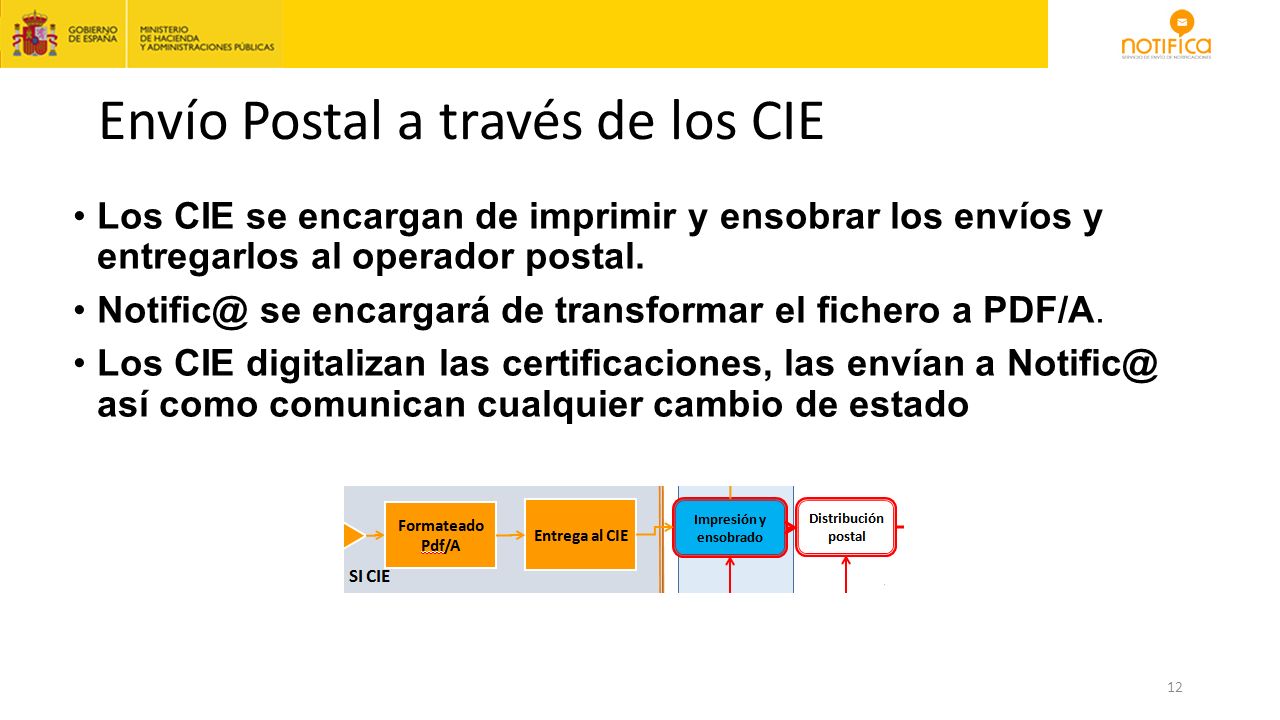 GOBIERNO DE ESPAÑA
MINISTERIO DE HACIENDA Y ADMINISTRACIONES PÚBLICAS

NOTIFICA
SERVICIO DE ENVÍO DE NOTIFICACIONES

Envío Postal a través de los CIE

• Los CIE se encargan de imprimir y ensobrar los envíos y entregarlos al operador postal.
• Notific@ se encargará de transformar el fichero a PDF/A.
• Los CIE digitalizan las certificaciones, las envían a Notific@ así como comunican cualquier cambio de estado

Formateado Pdf/A
Entrega al CIE
Impresión y ensobrado
Distribución postal
SI CIE

12